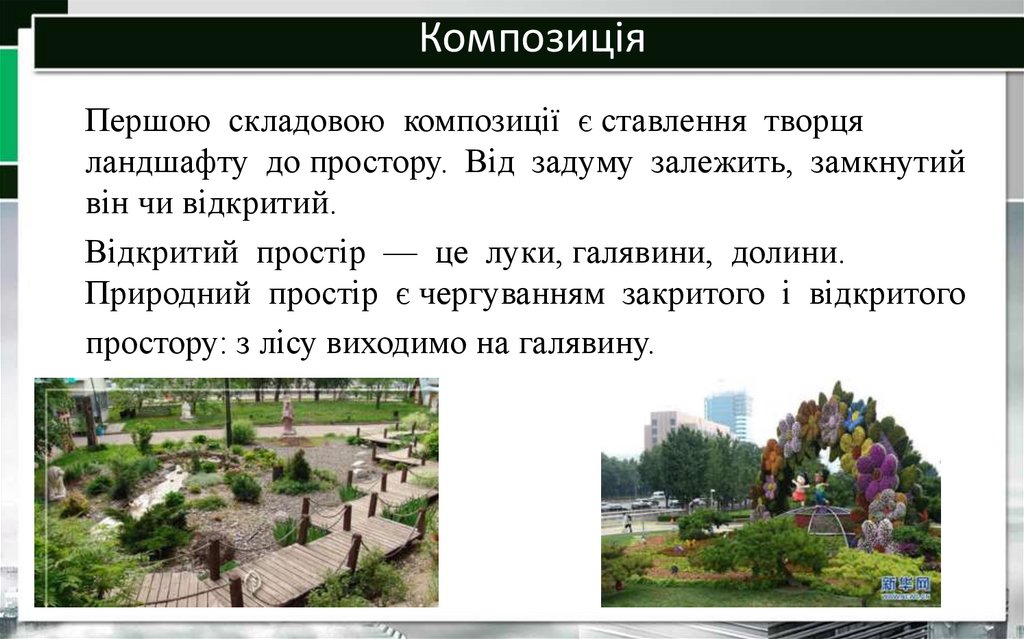 Композиція

Першою складовою композиції є ставлення творця ландшафту до простору. Від задуму залежить, замкнутий він чи відкритий.

Відкритий простір — це луки, галявини, долини. Природний простір є чергуванням закритого і відкритого простору: з лісу виходимо на галявину.

新华网